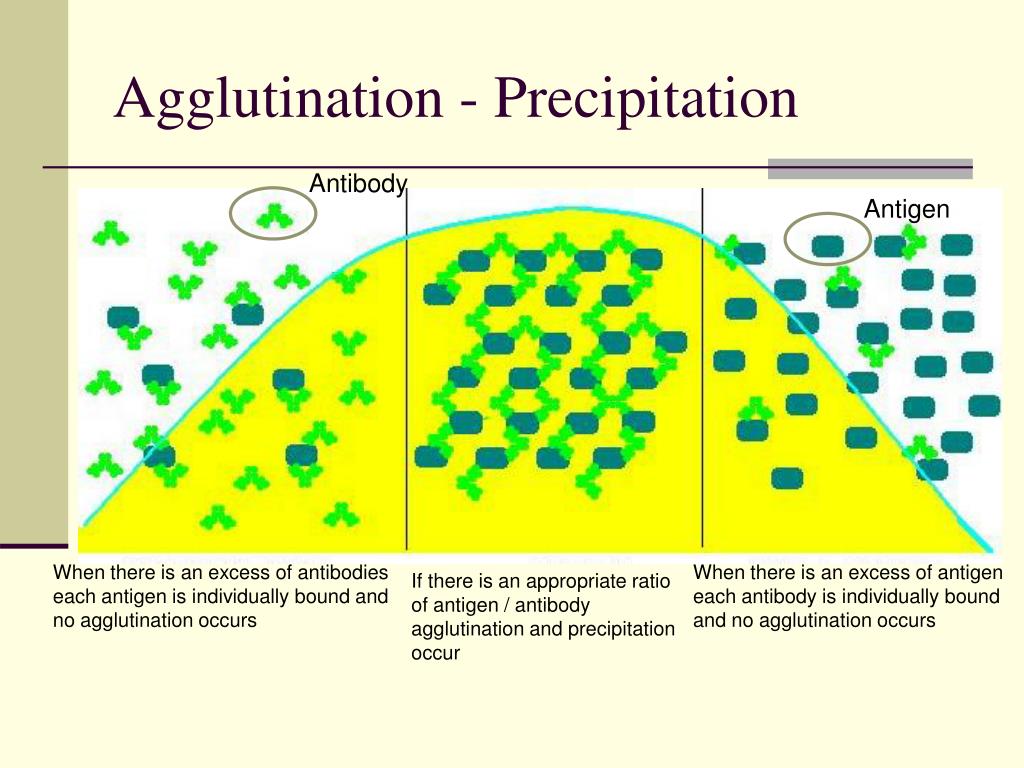 Agglutination - Precipitation

Antibody

Antigen

When there is an excess of antibodies each antigen is individually bound and no agglutination occurs

If there is an appropriate ratio of antigen / antibody agglutination and precipitation occur

When there is an excess of antigen each antibody is individually bound and no agglutination occurs